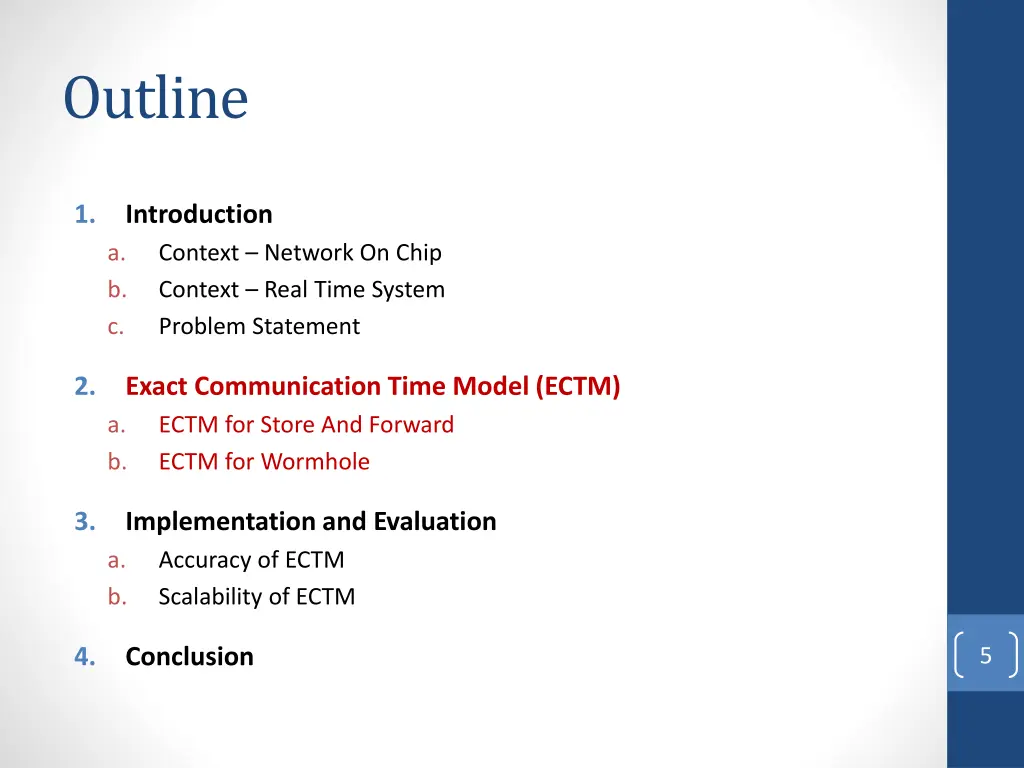 Outline

1. Introduction
a. Context – Network On Chip
b. Context – Real Time System
c. Problem Statement

2. Exact Communication Time Model (ECTM)
a. ECTM for Store And Forward
b. ECTM for Wormhole

3. Implementation and Evaluation
a. Accuracy of ECTM
b. Scalability of ECTM

4. Conclusion

5